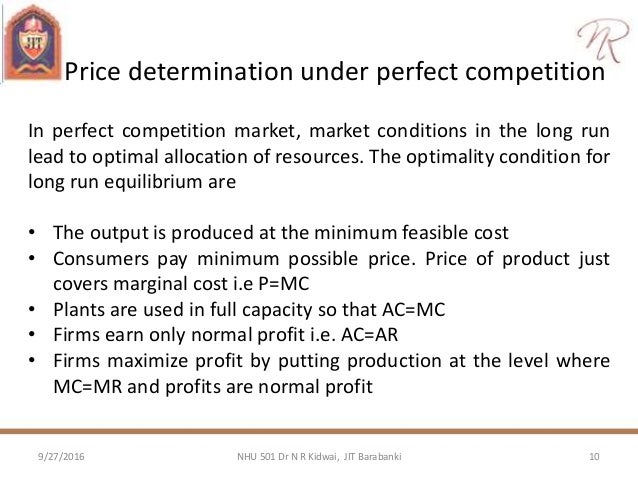 JIT

NR

Price determination under perfect competition

In perfect competition market, market conditions in the long run lead to optimal allocation of resources. The optimality condition for long run equilibrium are

• The output is produced at the minimum feasible cost
• Consumers pay minimum possible price. Price of product just covers marginal cost i.e P=MC
• Plants are used in full capacity so that AC=MC
• Firms earn only normal profit i.e. AC=AR
• Firms maximize profit by putting production at the level where MC=MR and profits are normal profit

9/27/2016 NHU 501 Dr N R Kidwai, JIT Barabanki 10